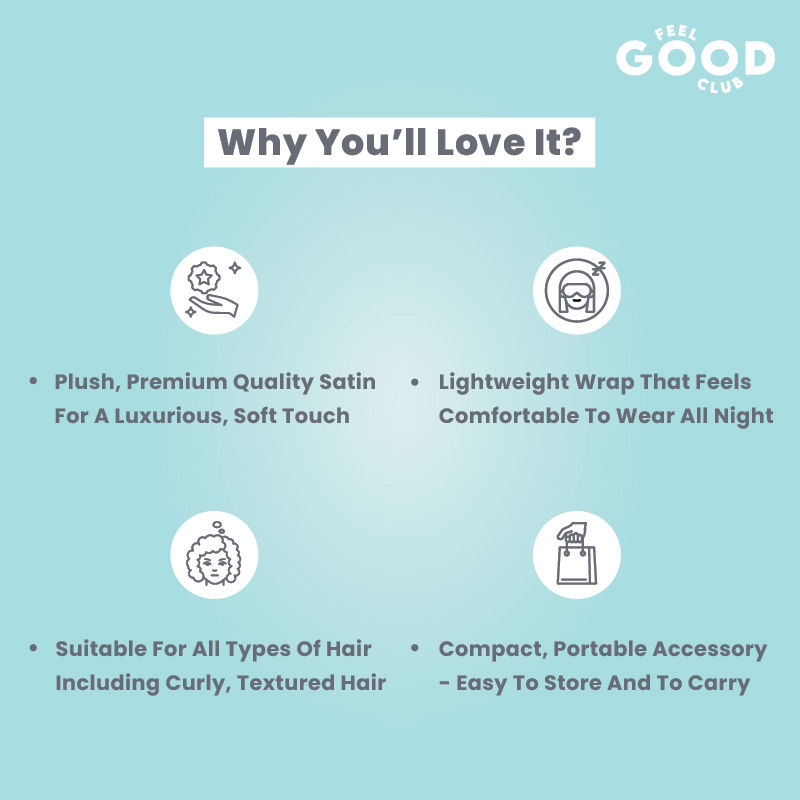 FEEL GOOD CLUB

Why You'll Love It?

• Plush, Premium Quality Satin For A Luxurious, Soft Touch

• Lightweight Wrap That Feels Comfortable To Wear All Night

• Suitable For All Types Of Hair Including Curly, Textured Hair

• Compact, Portable Accessory - Easy To Store And To Carry